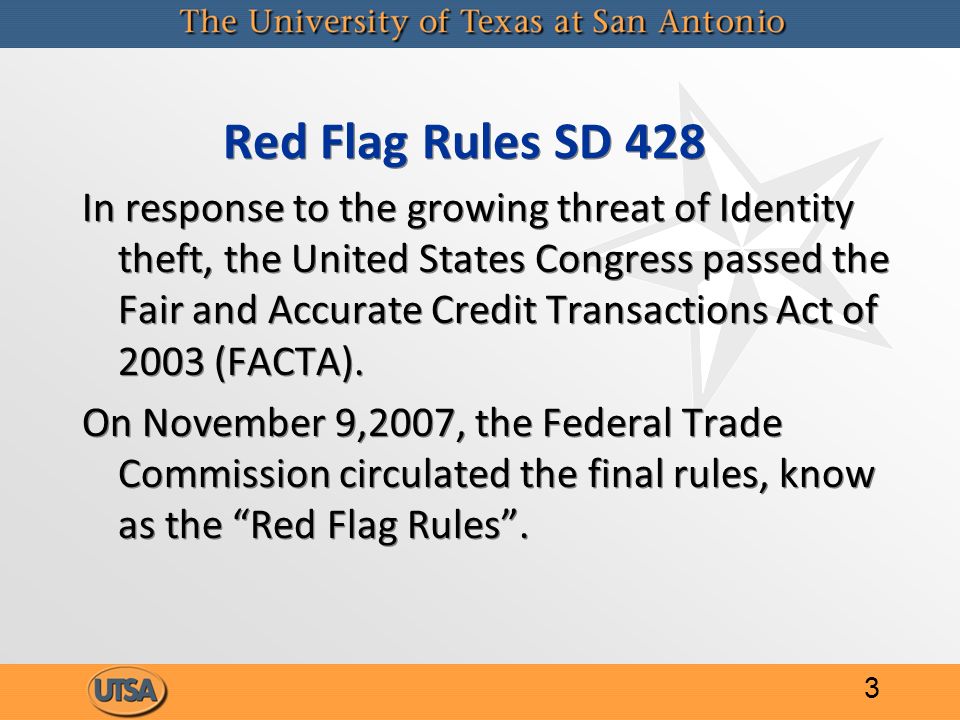 The University of Texas at San Antonio

Red Flag Rules SD 428

In response to the growing threat of Identity theft, the United States Congress passed the Fair and Accurate Credit Transactions Act of 2003 (FACTA).

On November 9,2007, the Federal Trade Commission circulated the final rules, know as the “Red Flag Rules”.

UTSA

3